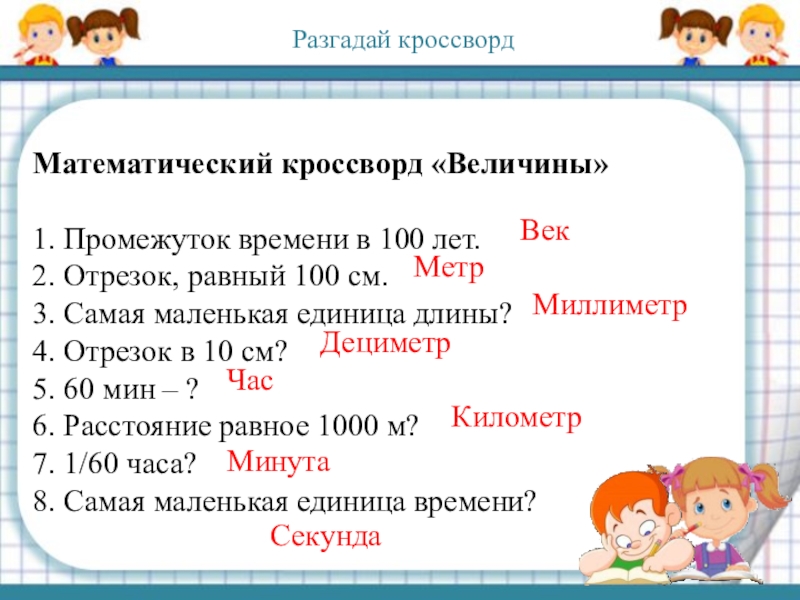 Разгадай кроссворд

Математический кроссворд «Величины»

1. Промежуток времени в 100 лет. Век
2. Отрезок, равный 100 см. Метр
3. Самая маленькая единица длины? Миллиметр
4. Отрезок в 10 см? Дециметр
5. 60 мин – ? Час
6. Расстояние равное 1000 м? Километр
7. 1/60 часа? Минута
8. Самая маленькая единица времени?
Секунда